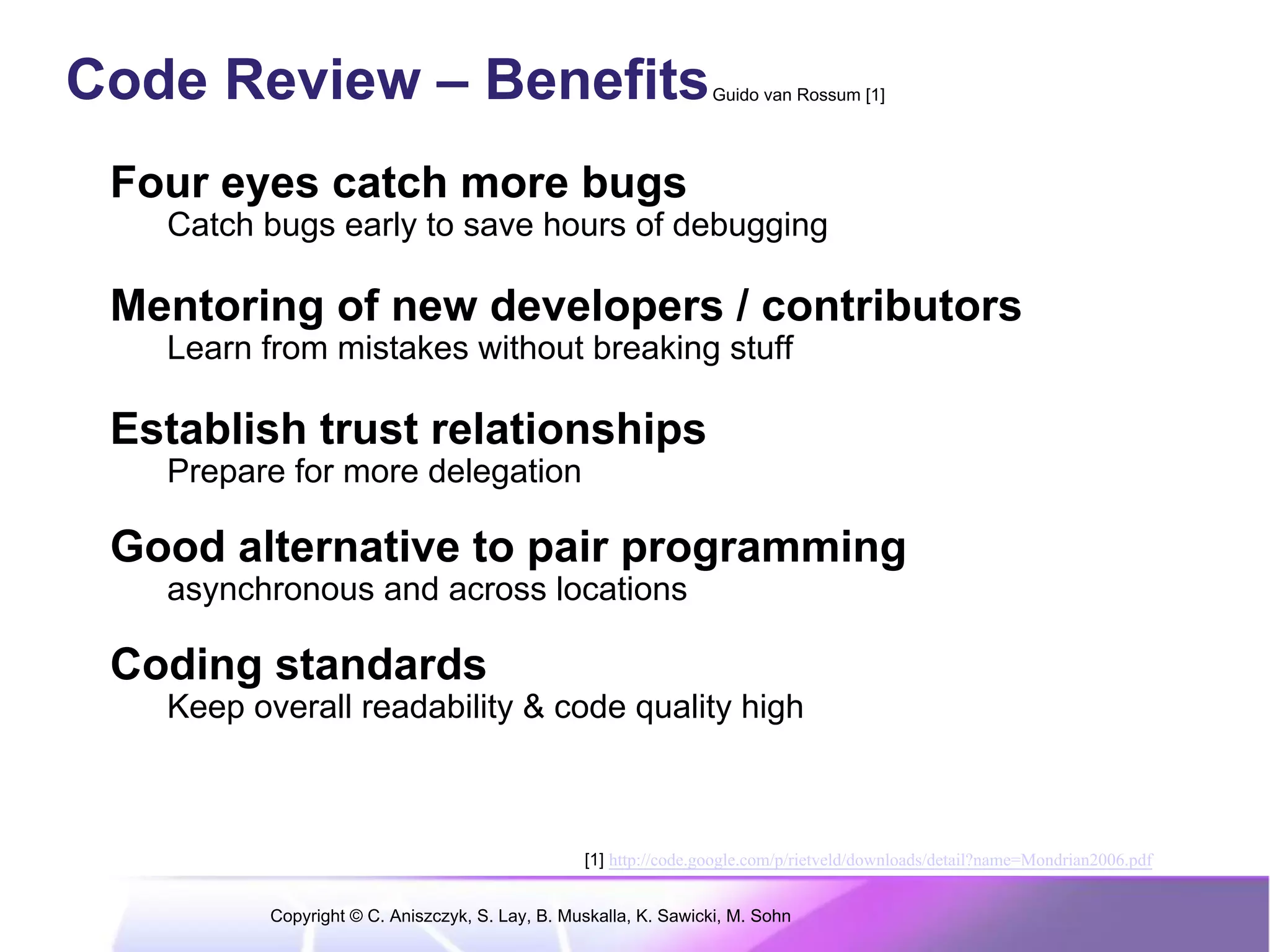 Code Review – Benefits Guido van Rossum [1]

Four eyes catch more bugs
Catch bugs early to save hours of debugging

Mentoring of new developers / contributors
Learn from mistakes without breaking stuff

Establish trust relationships
Prepare for more delegation

Good alternative to pair programming
asynchronous and across locations

Coding standards
Keep overall readability & code quality high

[1] http://code.google.com/p/rietveld/downloads/detail?name=Mondrian2006.pdf

Copyright © C. Aniszczyk, S. Lay, B. Muskalla, K. Sawicki, M. Sohn